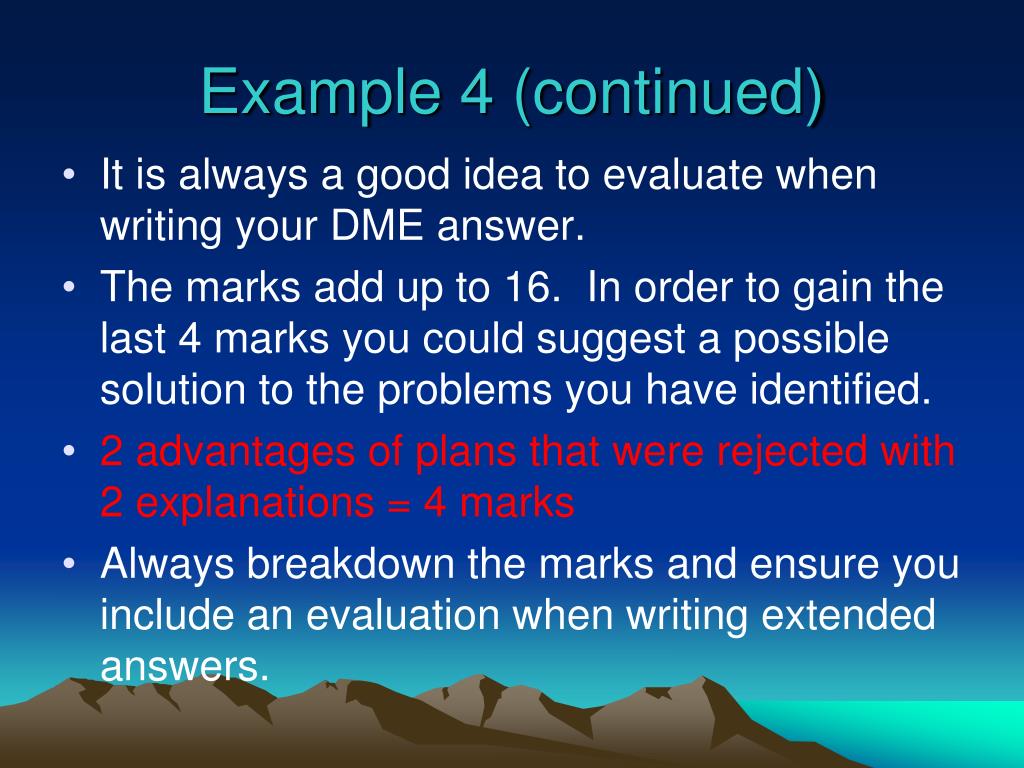 Example 4 (continued)

• It is always a good idea to evaluate when writing your DME answer.

• The marks add up to 16. In order to gain the last 4 marks you could suggest a possible solution to the problems you have identified.

• 2 advantages of plans that were rejected with 2 explanations = 4 marks

• Always breakdown the marks and ensure you include an evaluation when writing extended answers.